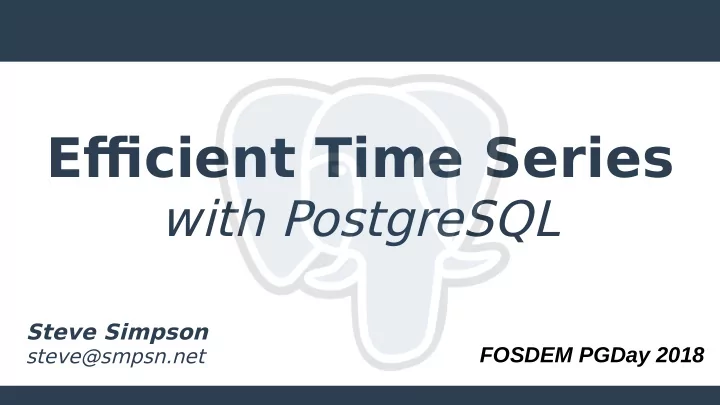 Efficient Time Series
with PostgreSQL

Steve Simpson
steve@smpsn.net

FOSDEM PGDay 2018